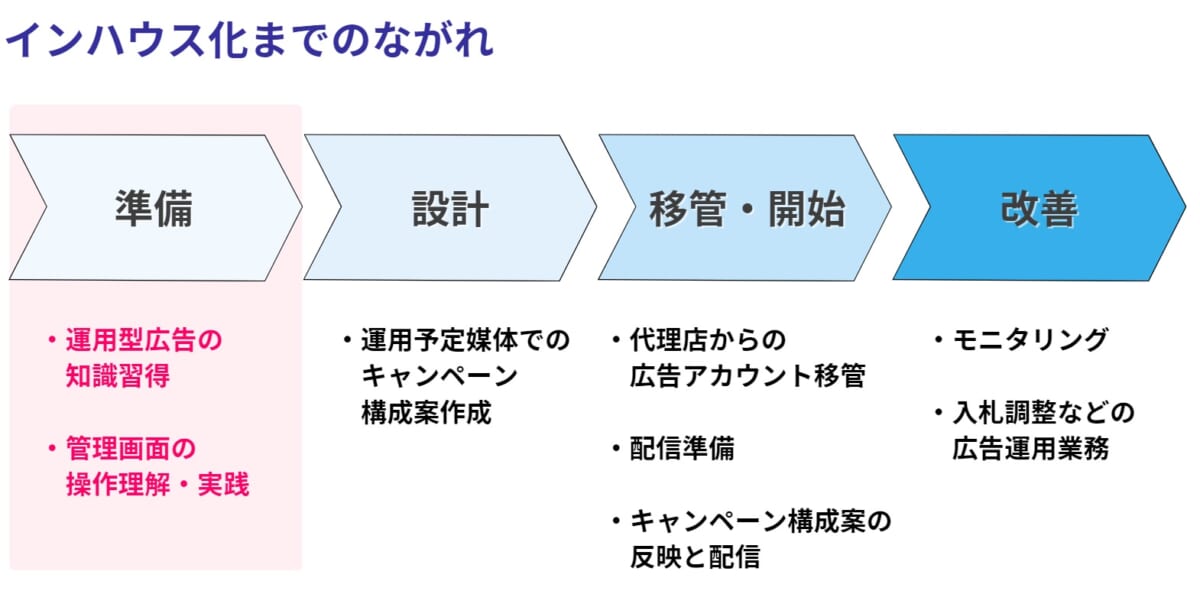 インハウス化までのながれ

準備

設計

移管・開始

改善

・運用型広告の知識習得

・管理画面の操作理解・実践

・運用予定媒体でのキャンペーン構成案作成

・代理店からの広告アカウント移管

・配信準備

・キャンペーン構成案の反映と配信

・モニタリング

・入札調整などの広告運用業務